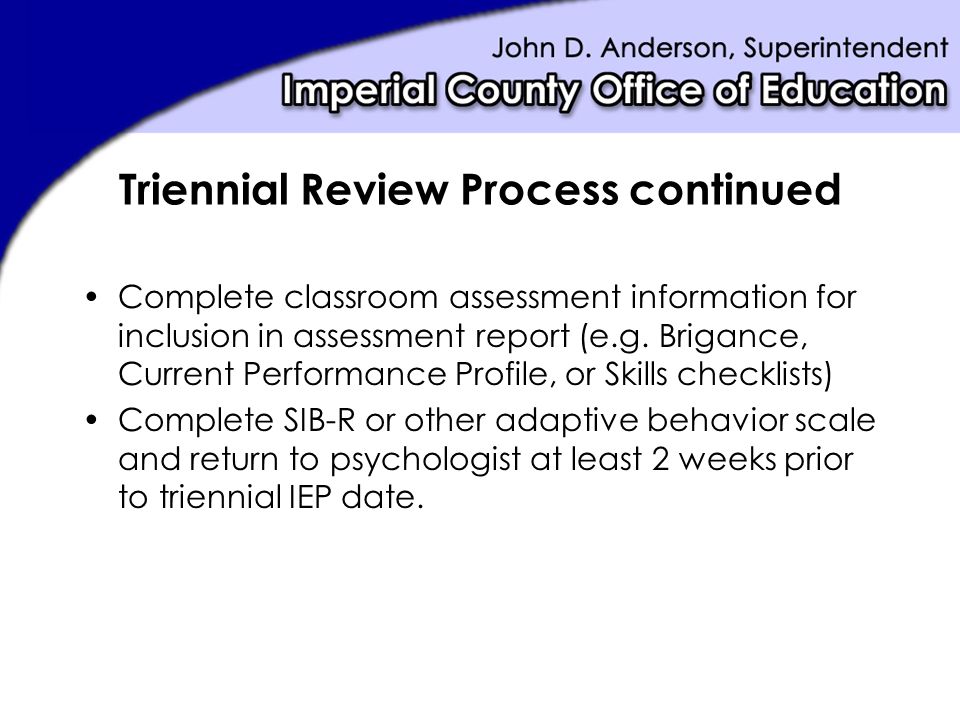 John D. Anderson, Superintendent
Imperial County Office of Education

Triennial Review Process continued

• Complete classroom assessment information for inclusion in assessment report (e.g. Brigance, Current Performance Profile, or Skills checklists)
• Complete SIB-R or other adaptive behavior scale and return to psychologist at least 2 weeks prior to triennial IEP date.